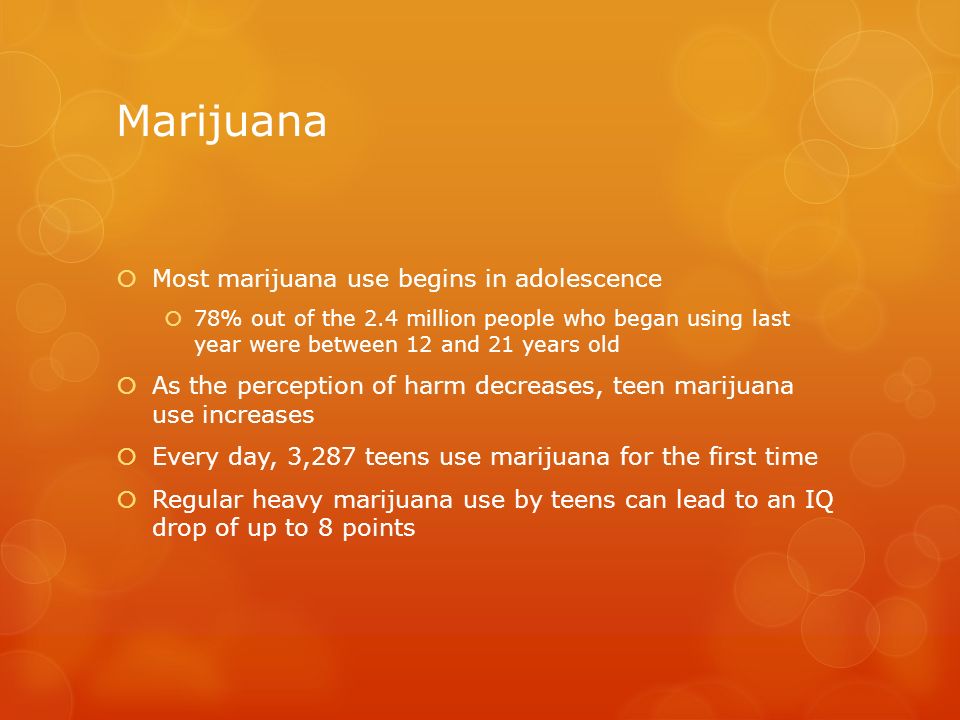 Marijuana

Most marijuana use begins in adolescence

78% out of the 2.4 million people who began using last year were between 12 and 21 years old

As the perception of harm decreases, teen marijuana use increases

Every day, 3,287 teens use marijuana for the first time

Regular heavy marijuana use by teens can lead to an IQ drop of up to 8 points